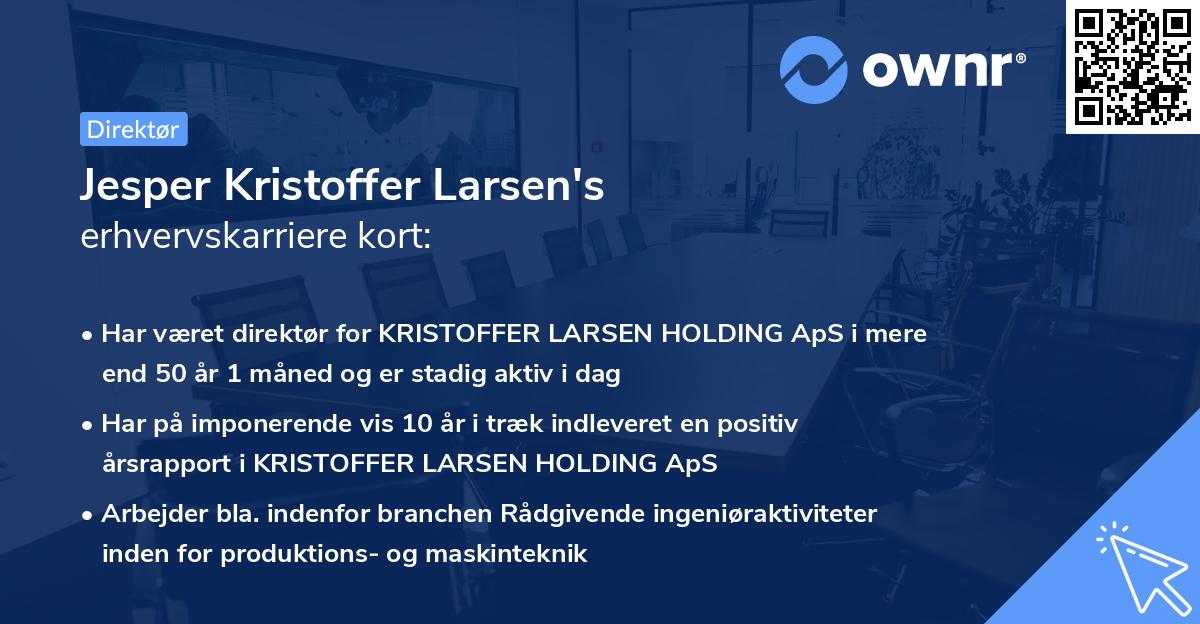 ownr®

Direktør

Jesper Kristoffer Larsen's
erhvervskarriere kort:

• Har været direktør for KRISTOFFER LARSEN HOLDING ApS i mere end 50 år 1 måned og er stadig aktiv i dag

• Har på imponerende vis 10 år i træk indleveret en positiv årsrapport i KRISTOFFER LARSEN HOLDING ApS

• Arbejder bla. indenfor branchen Rådgivende ingeniøraktiviteter inden for produktions- og maskinteknik